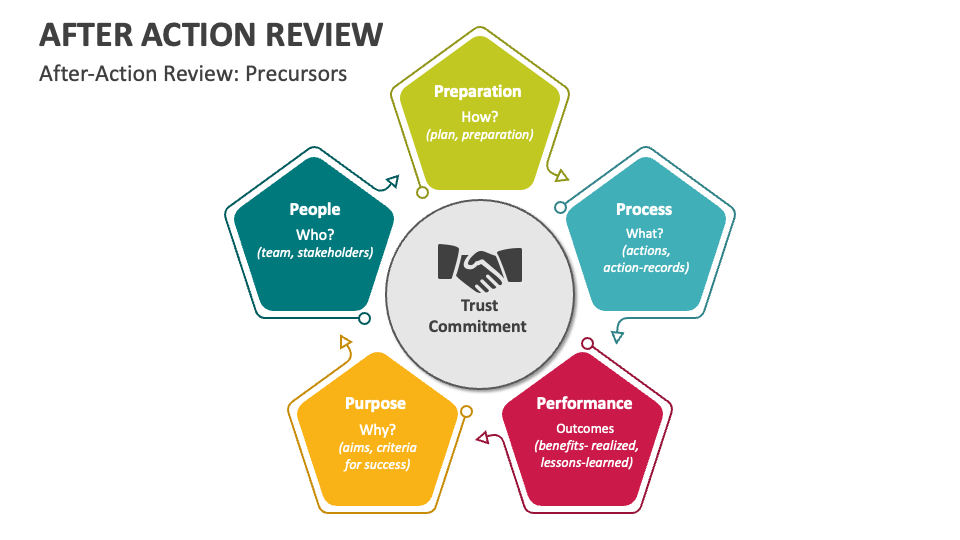 AFTER ACTION REVIEW

After-Action Review: Precursors

Preparation
How?
(plan, preparation)

Process
What?
(actions, action-records)

Performance
Outcomes
(benefits- realized, lessons-learned)

Purpose
Why?
(aims, criteria for success)

People
Who?
(team, stakeholders)

Trust
Commitment